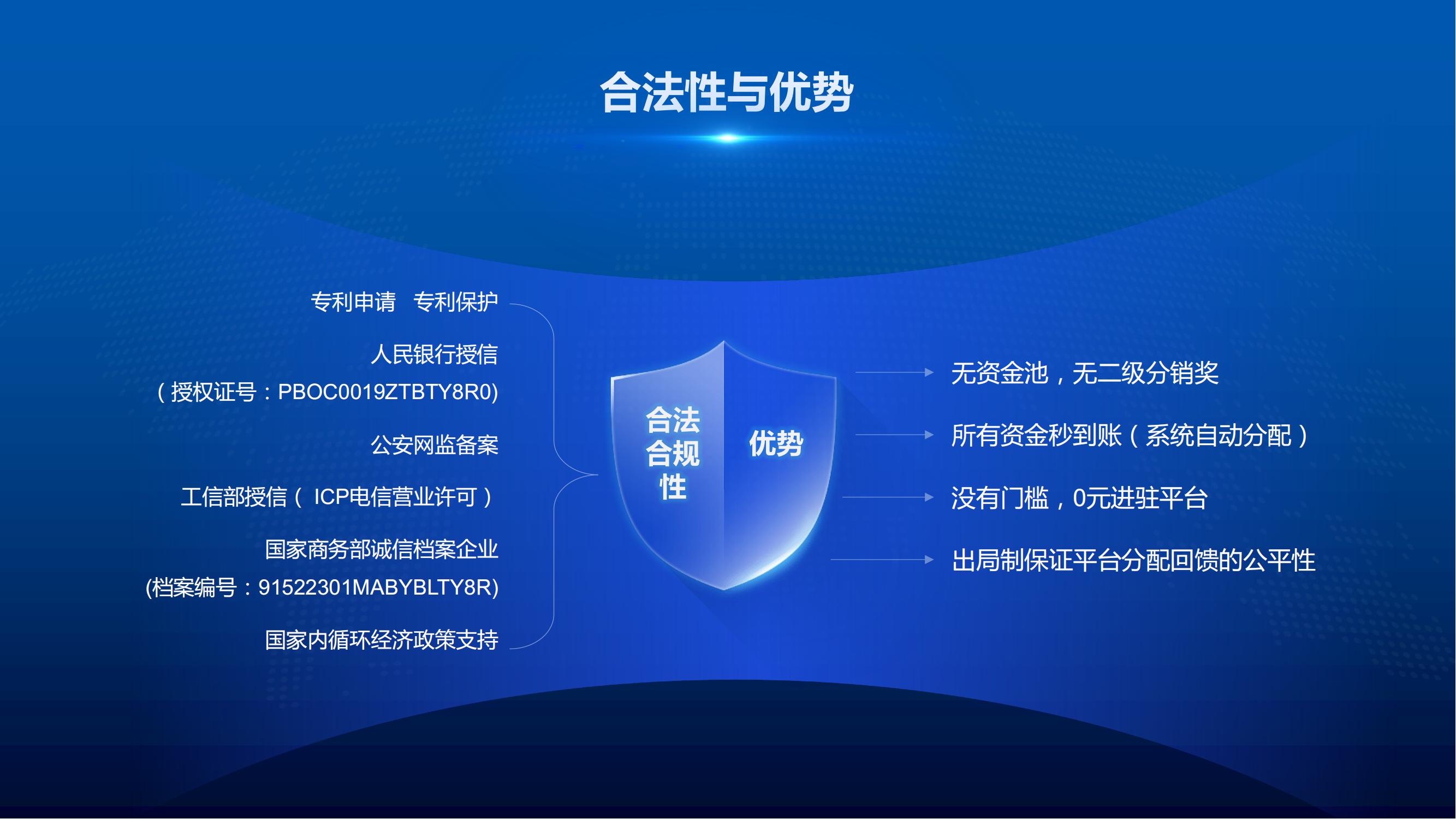 合法性与优势

专利申请　专利保护

人民银行授信
（授权证号：PBOC0019ZTBTY8R0)

公安网监备案

工信部授信（ ICP电信营业许可）

国家商务部诚信档案企业
(档案编号：91522301MABYBLTY8R)

国家内循环经济政策支持

合法合规性

优势

无资金池，无二级分销奖

所有资金秒到账（系统自动分配）

没有门槛，0元进驻平台

出局制保证平台分配回馈的公平性